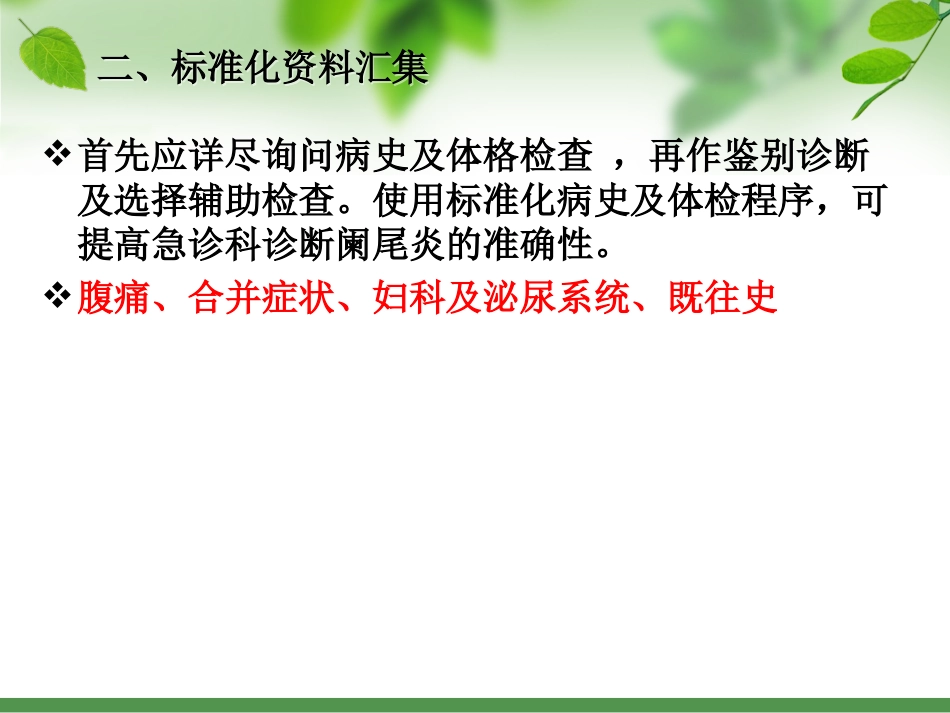 二、标准化资料汇集

❖ 首先应详尽询问病史及体格检查 ，再作鉴别诊断及选择辅助检查。使用标准化病史及体检程序，可提高急诊科诊断阑尾炎的准确性。

❖ 腹痛、合并症状、妇科及泌尿系统、既往史